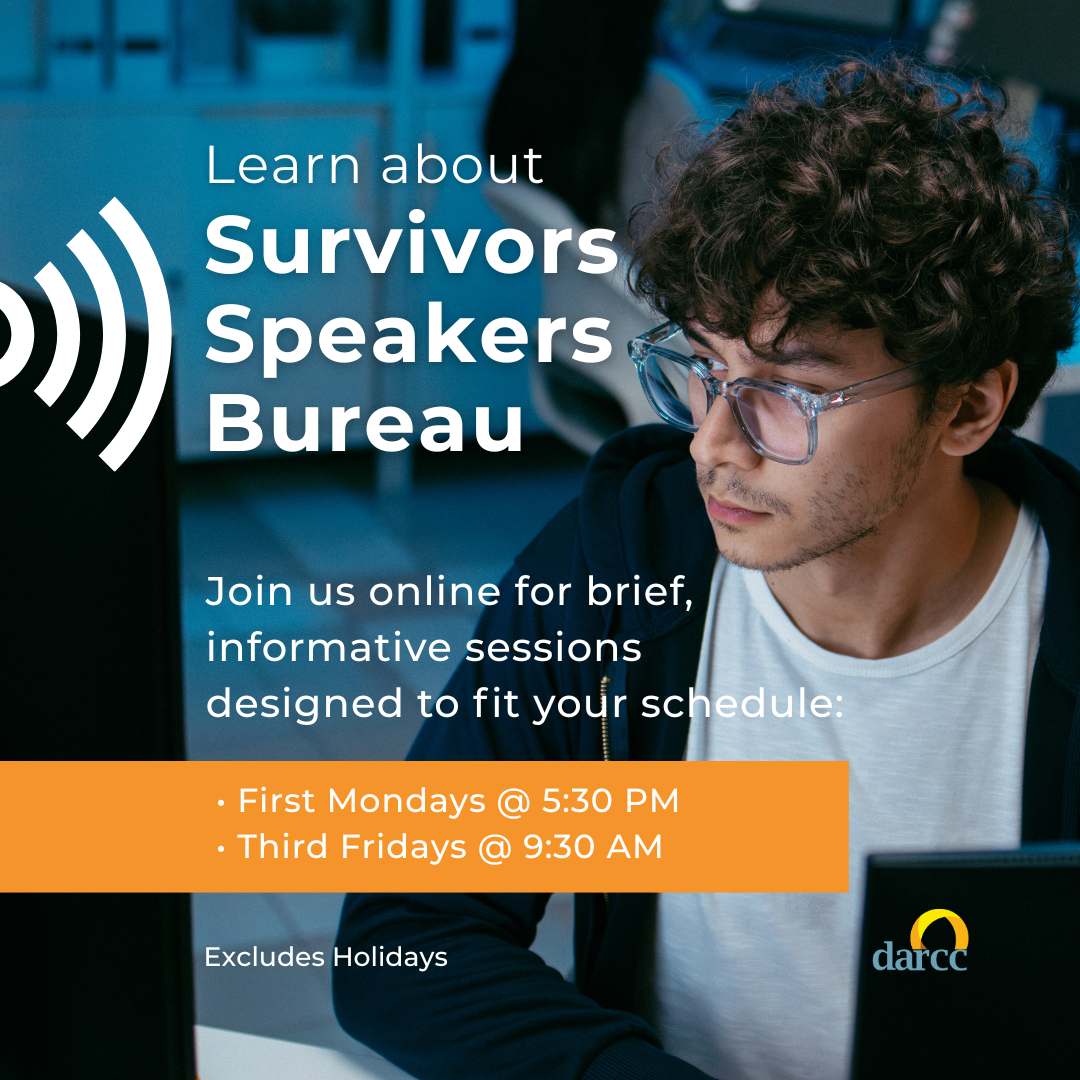 Learn about
Survivors Speakers Bureau

Join us online for brief, informative sessions designed to fit your schedule:

• First Mondays @ 5:30 PM
• Third Fridays @ 9:30 AM

Excludes Holidays

darcc